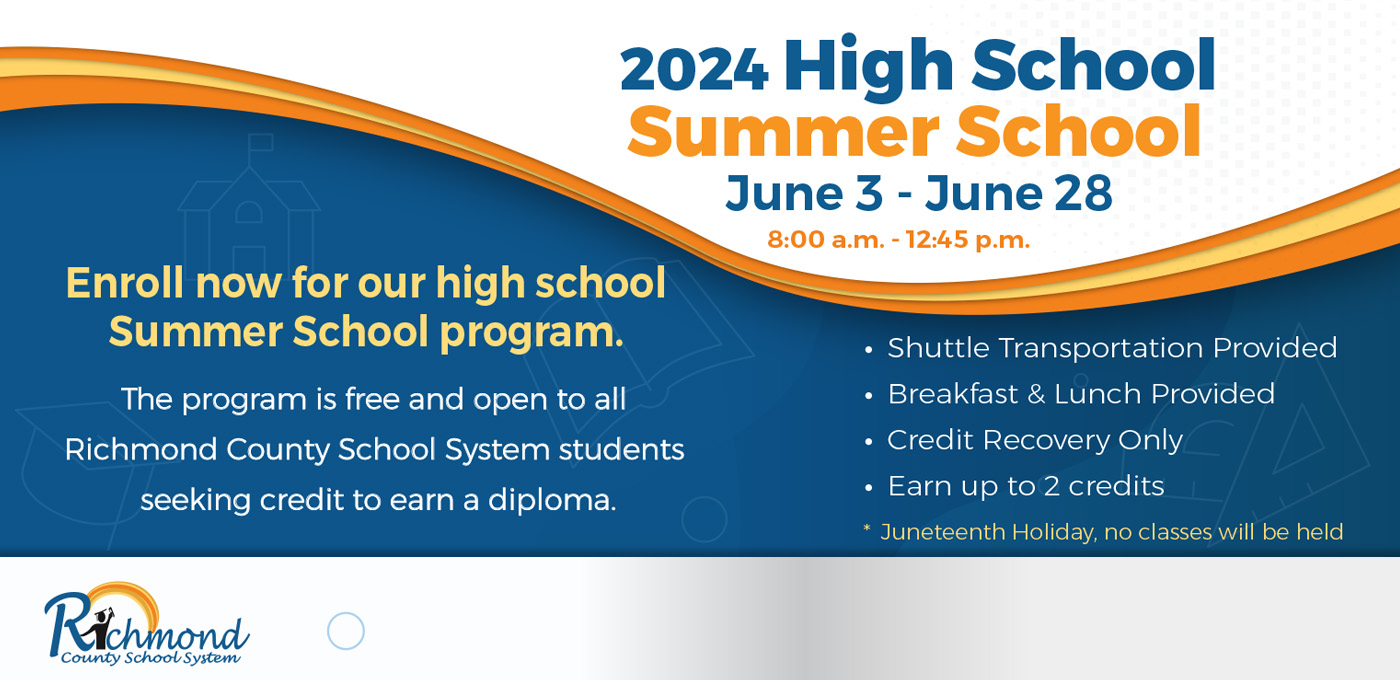 2024 High School
Summer School
June 3 - June 28
8:00 a.m. - 12:45 p.m.

Enroll now for our high school Summer School program.

The program is free and open to all Richmond County School System students seeking credit to earn a diploma.

• Shuttle Transportation Provided
• Breakfast & Lunch Provided
• Credit Recovery Only
• Earn up to 2 credits
* Juneteenth Holiday, no classes will be held

Richmond
County School System